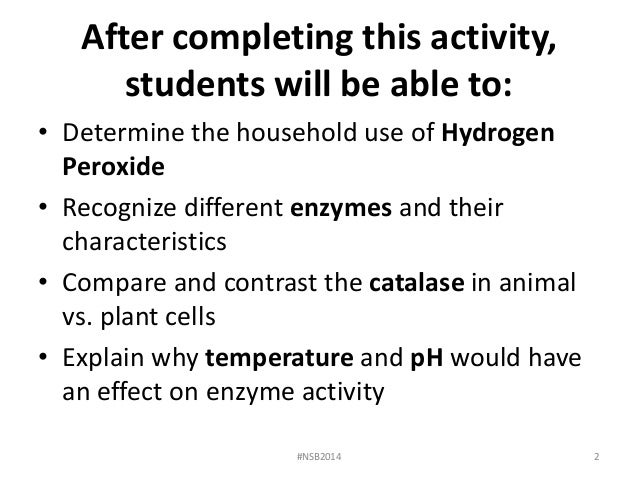 After completing this activity, students will be able to:

• Determine the household use of Hydrogen Peroxide

• Recognize different enzymes and their characteristics

• Compare and contrast the catalase in animal vs. plant cells

• Explain why temperature and pH would have an effect on enzyme activity

#NSB2014

2